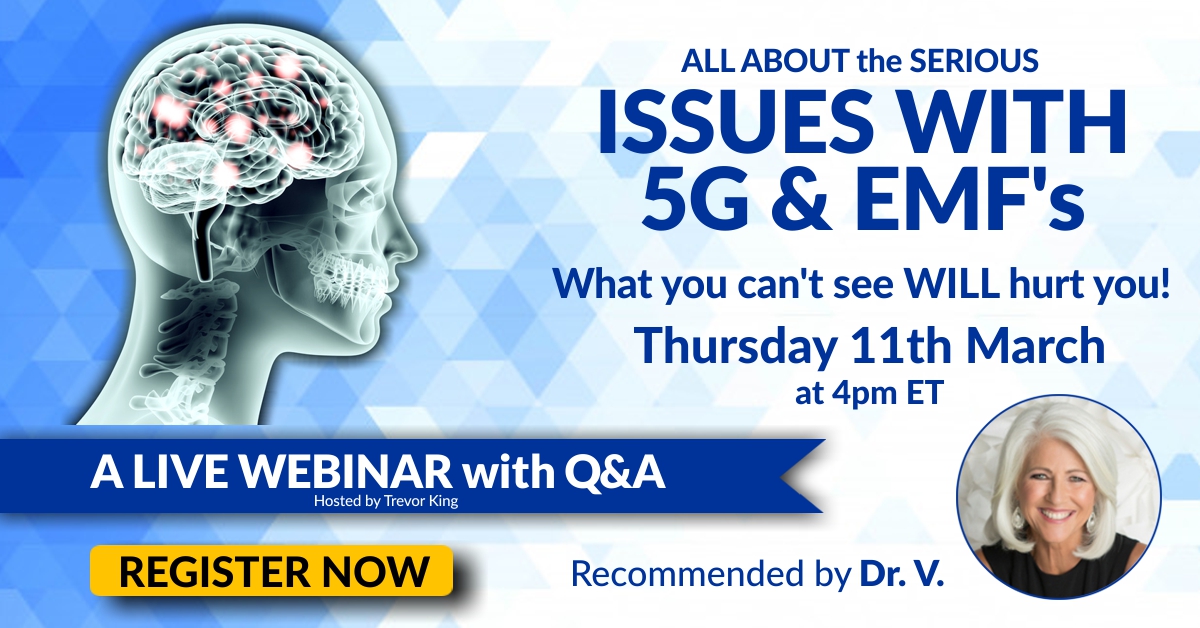 ALL ABOUT the SERIOUS
ISSUES WITH 5G & EMF's

What you can't see WILL hurt you!

Thursday 11th March
at 4pm ET

A LIVE WEBINAR with Q&A
Hosted by Trevor King

REGISTER NOW

Recommended by Dr. V.